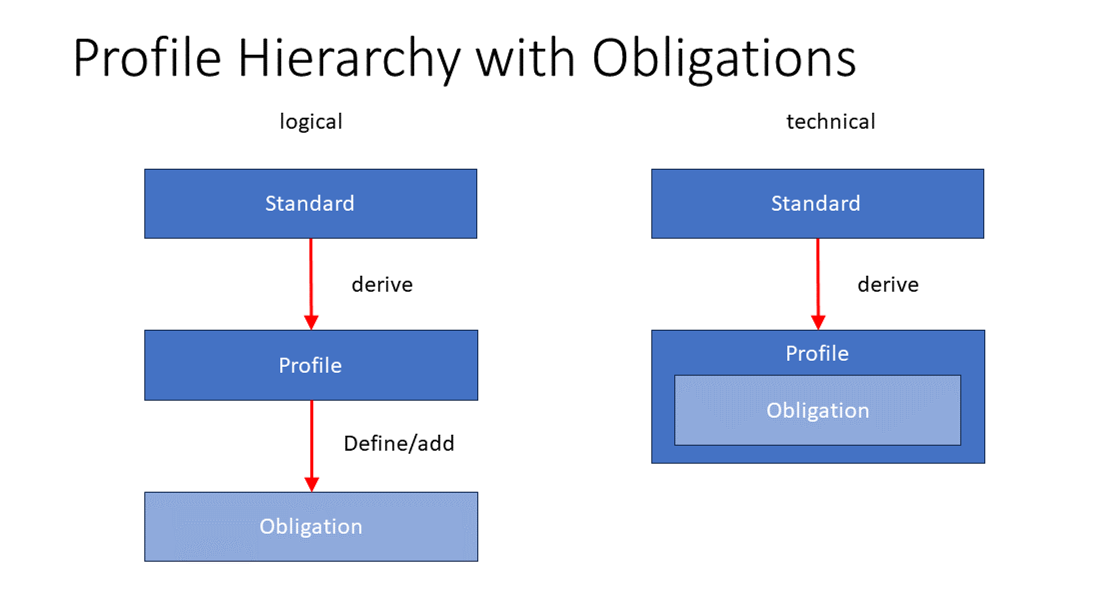 Profile Hierarchy with Obligations

logical

Standard

derive

Profile

Define/add

Obligation

technical

Standard

derive

Profile

Obligation